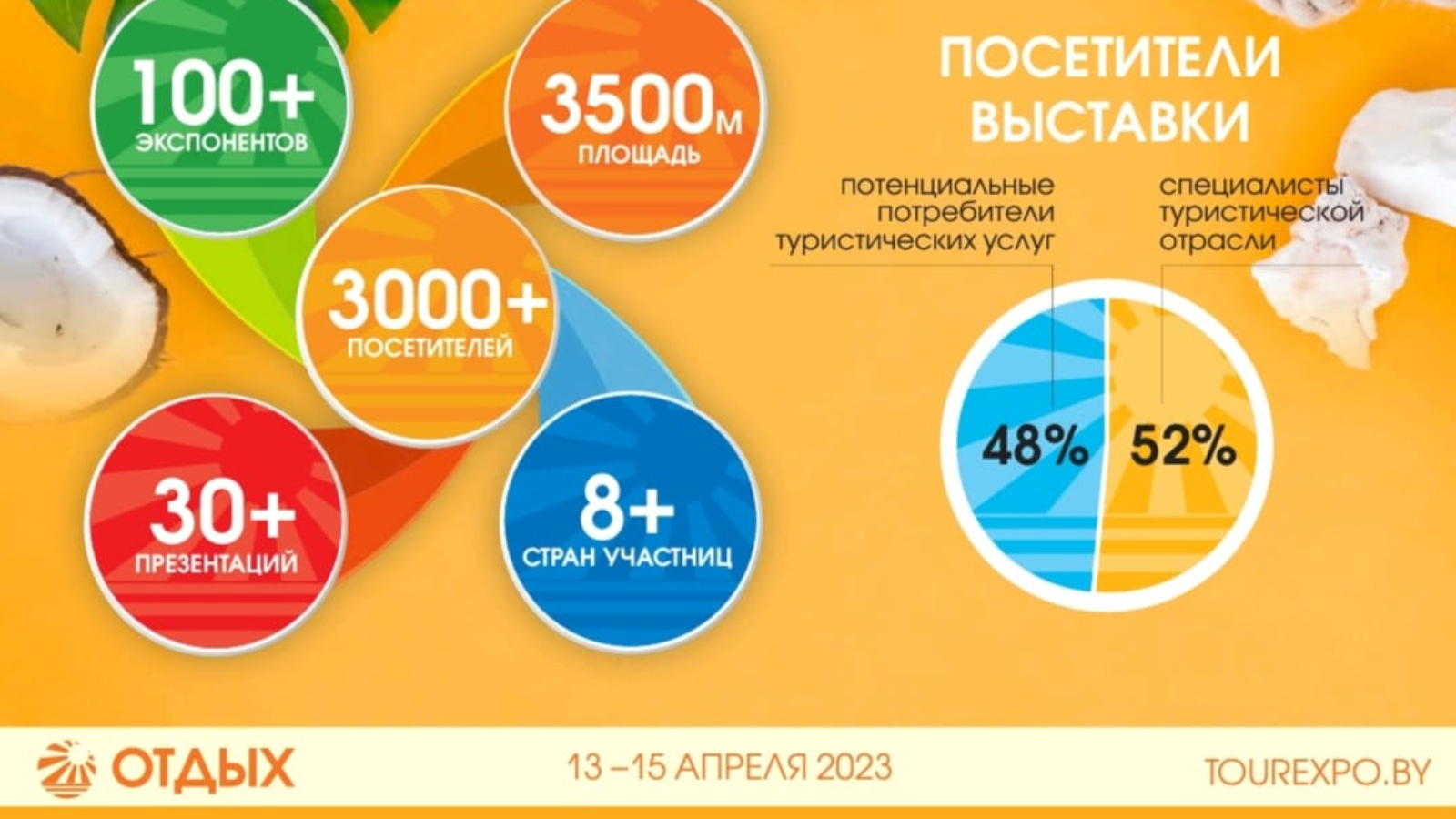 100+
ЭКСПОНЕНТОВ

3500м
ПЛОЩАДЬ

3000+
ПОСЕТИТЕЛЕЙ

30+
ПРЕЗЕНТАЦИЙ

8+
СТРАН УЧАСТНИЦ

ПОСЕТИТЕЛИ ВЫСТАВКИ

потенциальные потребители туристических услуг

специалисты туристической отрасли

48%

52%

ОТДЫХ

13 – 15 АПРЕЛЯ 2023

TOUREXPO.BY